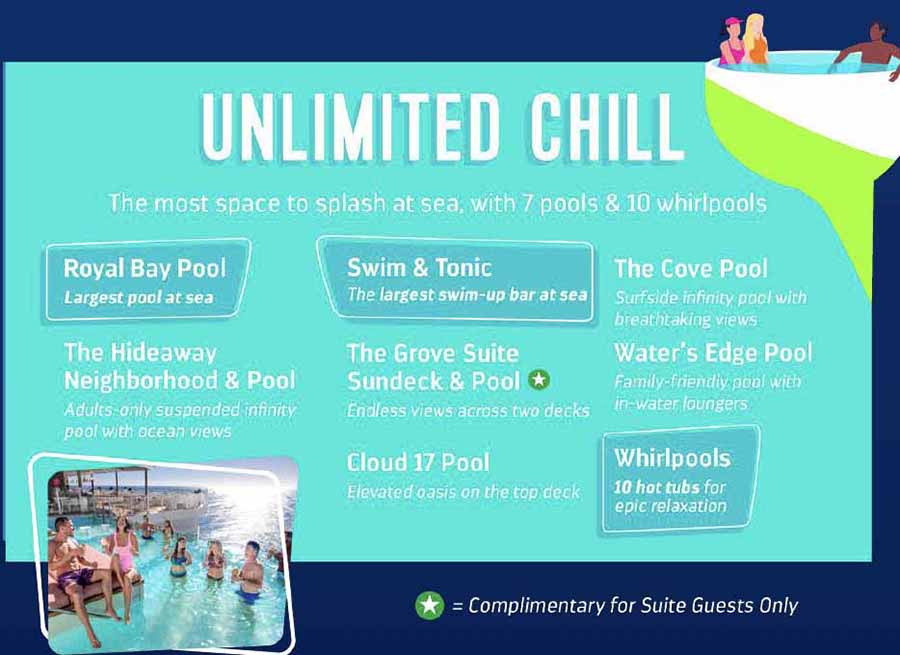 UNLIMITED CHILL

The most space to splash at sea, with 7 pools & 10 whirlpools

Royal Bay Pool
Largest pool at sea

The Hideaway Neighborhood & Pool
Adults-only suspended infinity pool with ocean views

Swim & Tonic
The largest swim-up bar at sea

The Grove Suite Sundeck & Pool ★
Endless views across two decks

Cloud 17 Pool
Elevated oasis on the top deck

The Cove Pool
Surfside infinity pool with breathtaking views

Water's Edge Pool
Family-friendly pool with in-water loungers

Whirlpools
10 hot tubs for epic relaxation

★ = Complimentary for Suite Guests Only